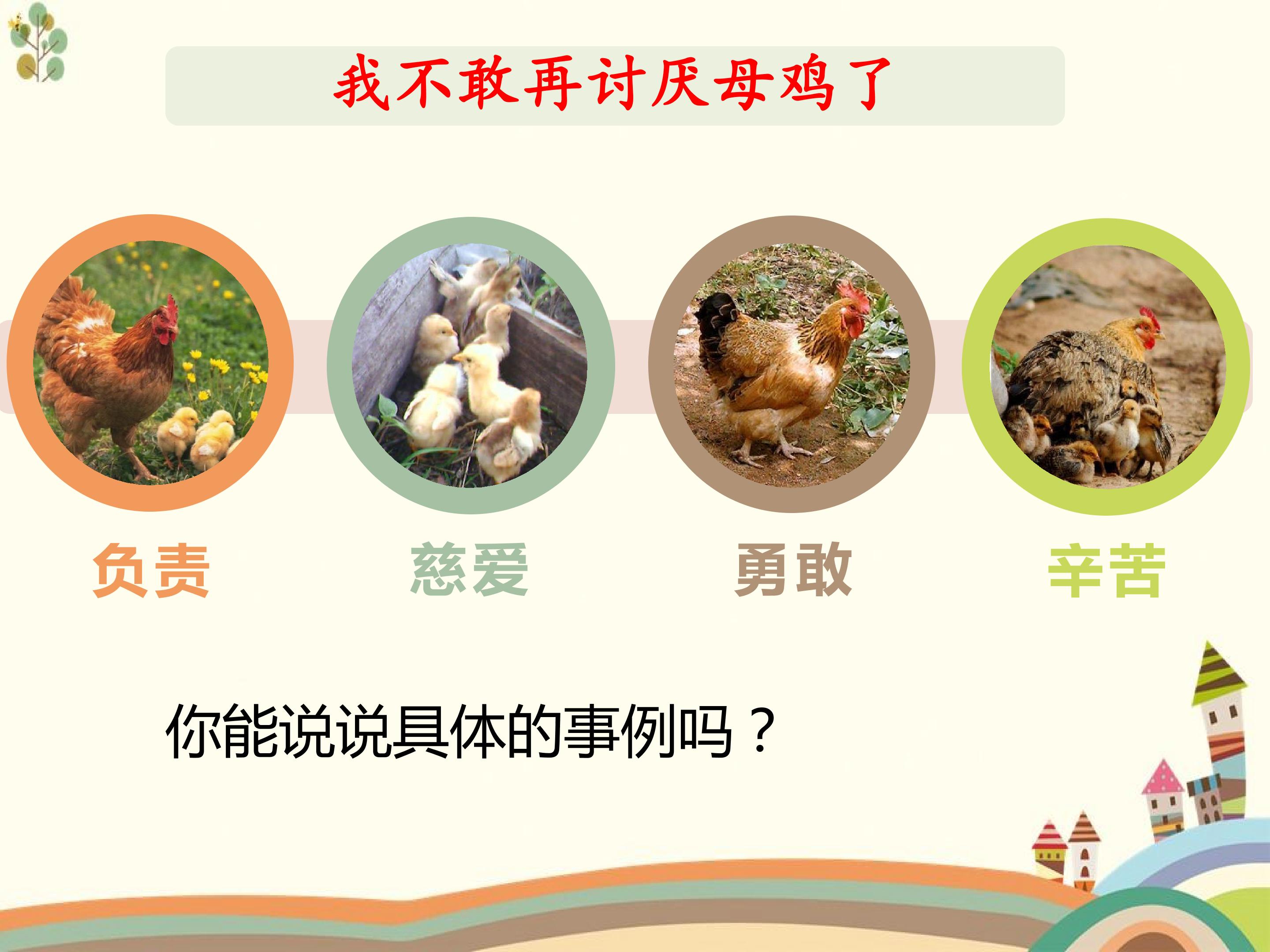 我不敢再讨厌母鸡了

负责

慈爱

勇敢

辛苦

你能说说具体的事例吗？